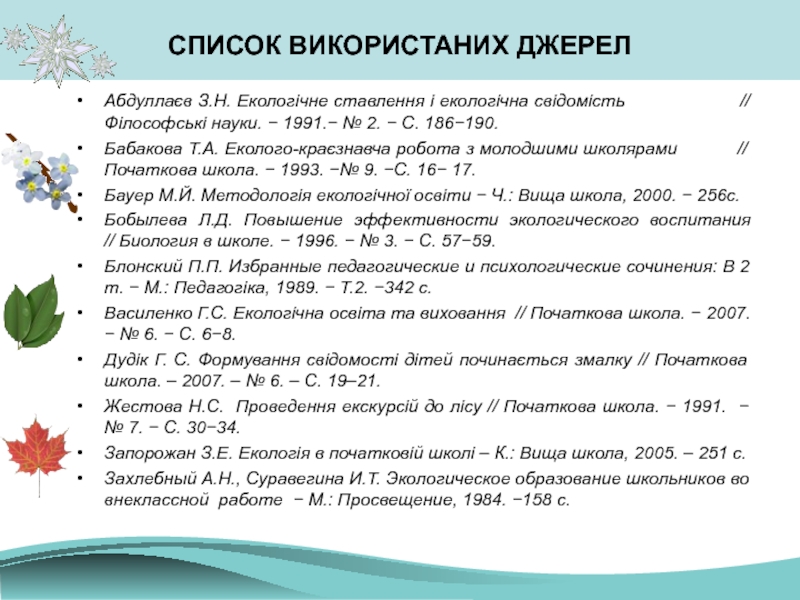 СПИСОК ВИКОРИСТАНИХ ДЖЕРЕЛ

• Абдуллаєв З.Н. Екологічне ставлення і екологічна свідомість // Філософські науки. − 1991.− № 2. − С. 186−190.
• Бабакова Т.А. Еколого-краєзнавча робота з молодшими школярами // Початкова школа. − 1993. −№ 9. −С. 16− 17.
• Бауер М.Й. Методологія екологічної освіти − Ч.: Вища школа, 2000. − 256с.
• Бобылева Л.Д. Повышение эффективности экологического воспитания // Биология в школе. − 1996. − № 3. − С. 57−59.
• Блонский П.П. Избранные педагогические и психологические сочинения: В 2 т. − М.: Педагогіка, 1989. − Т.2. −342 с.
• Василенко Г.С. Екологічна освіта та виховання // Початкова школа. − 2007. − № 6. − С. 6−8.
• Дудік Г. С. Формування свідомості дітей починається змалку // Початкова школа. – 2007. – № 6. – С. 19–21.
• Жестова Н.С. Проведення екскурсій до лісу // Початкова школа. − 1991. − № 7. − С. 30−34.
• Запорожан З.Е. Екологія в початковій школі – К.: Вища школа, 2005. – 251 с.
• Захлебный А.Н., Суравегина И.Т. Экологическое образование школьников во внеклассной работе − М.: Просвещение, 1984. −158 с.